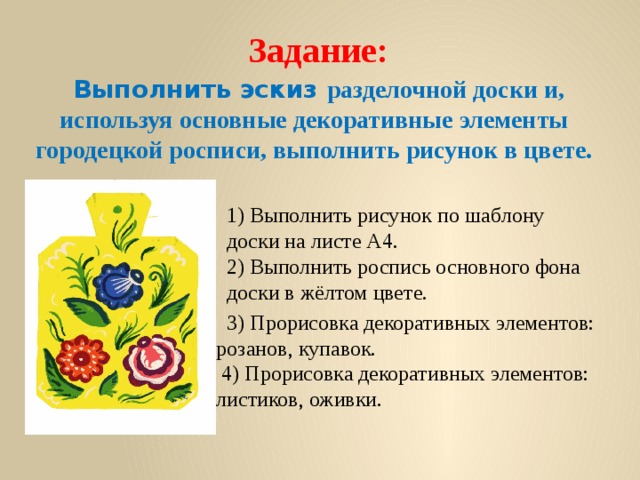 Задание:

Выполнить эскиз разделочной доски и, используя основные декоративные элементы городецкой росписи, выполнить рисунок в цвете.

1) Выполнить рисунок по шаблону доски на листе А4.
2) Выполнить роспись основного фона доски в жёлтом цвете.

3) Прорисовка декоративных элементов: розанов, купавок.
4) Прорисовка декоративных элементов: листиков, оживки.